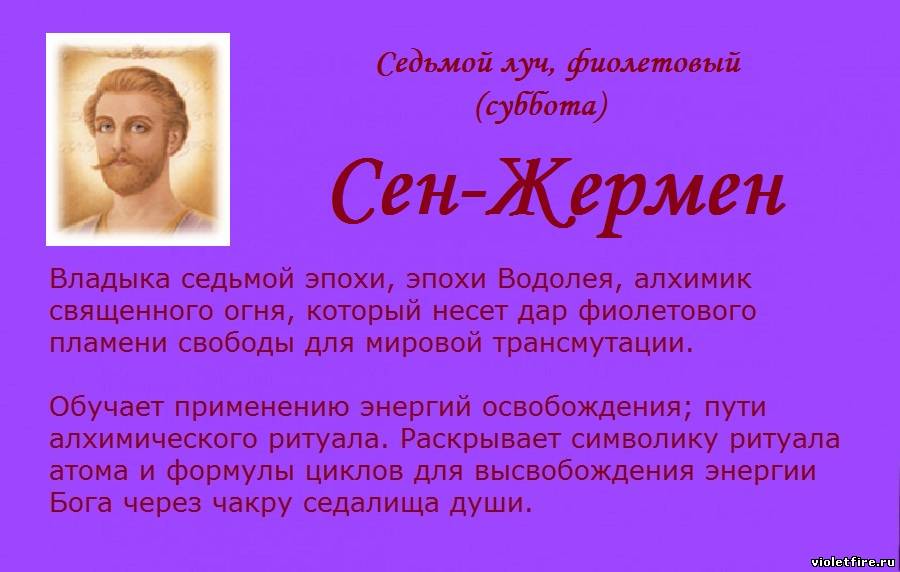 Седьмой луч, фиолетовый
(суббота)

Сен-Жермен

Владыка седьмой эпохи, эпохи Водолея, алхимик священного огня, который несет дар фиолетового пламени свободы для мировой трансмутации.

Обучает применению энергий освобождения; пути алхимического ритуала. Раскрывает символику ритуала атома и формулы циклов для высвобождения энергии Бога через чакру седалища души.

violetfire.ru